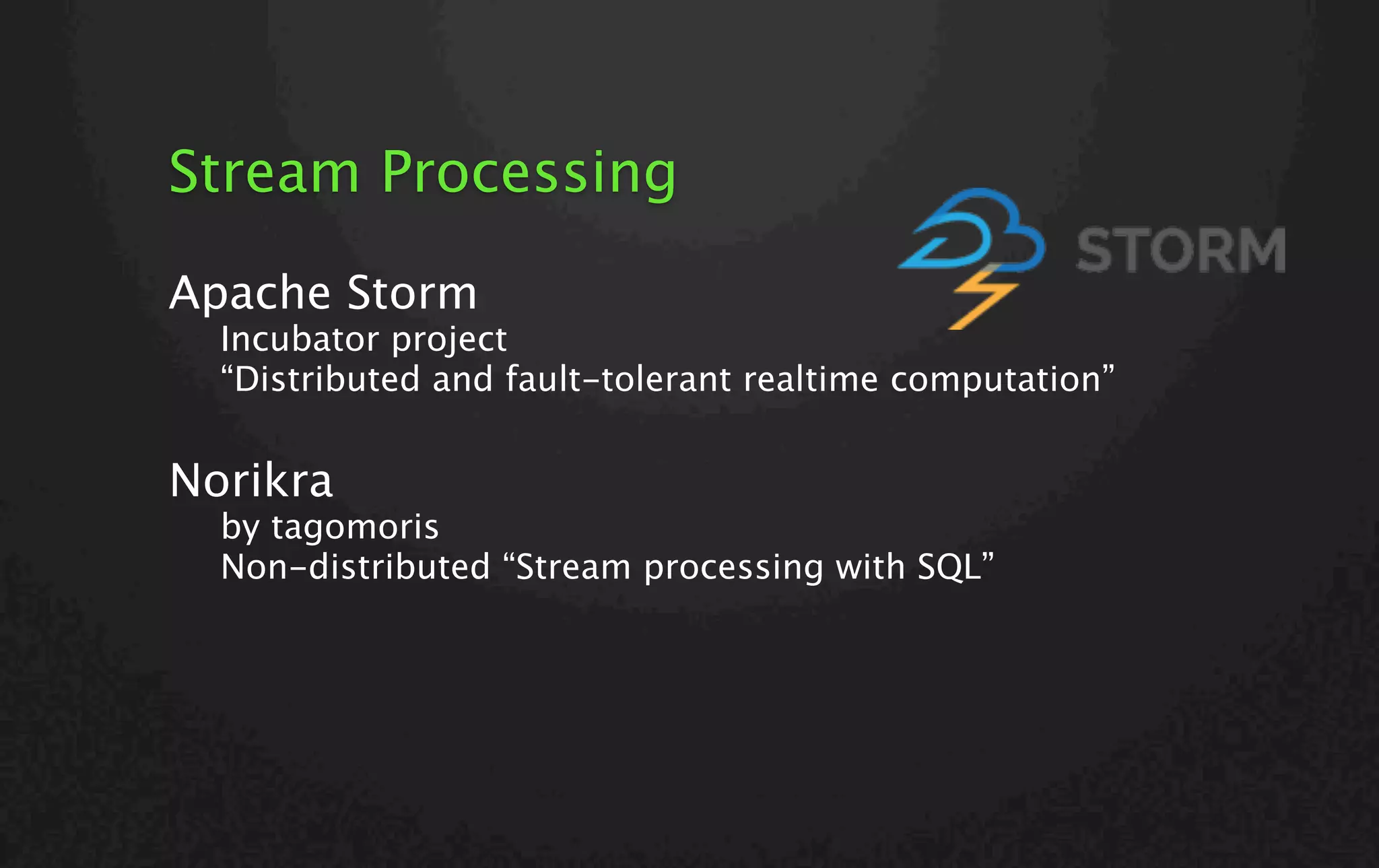 Stream Processing

STORM

Apache Storm

Incubator project

“Distributed and fault-tolerant realtime computation”

Norikra

by tagomoris

Non-distributed “Stream processing with SQL”